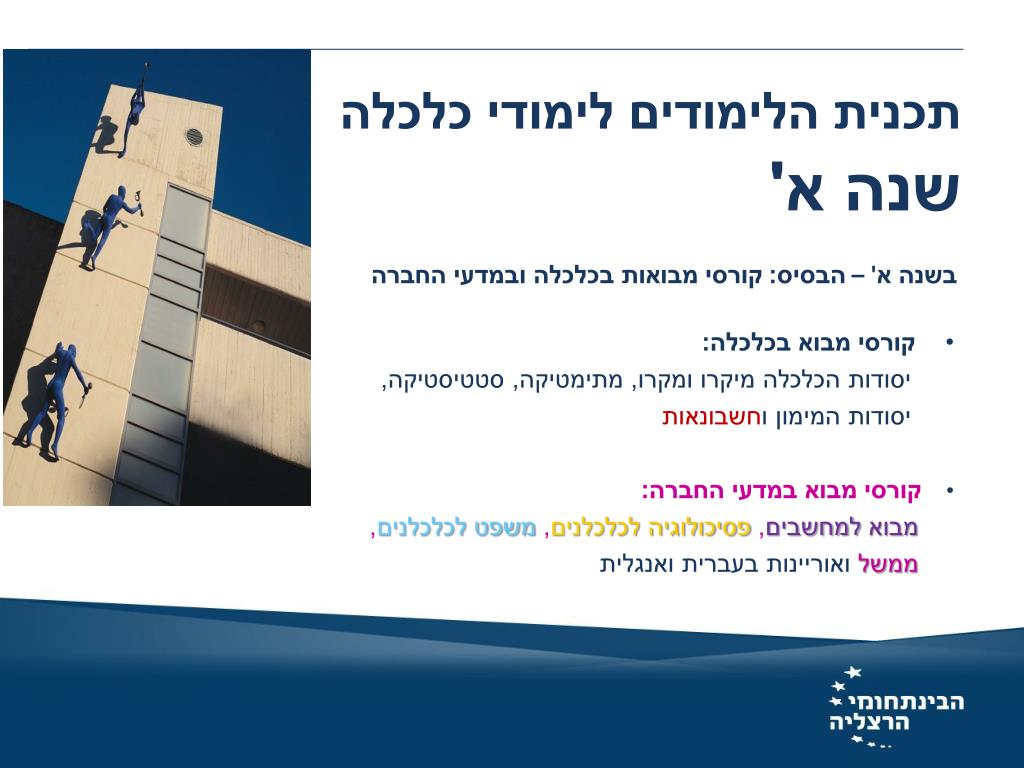 תכנית הלימודים לימודי כלכלה
שנה א'

בשנה א' – הבסיס: קורסי מבואות בכלכלה ובמדעי החברה

• קורסי מבוא בכלכלה:
יסודות הכלכלה מיקרו ומקרו, מתימטיקה, סטטיסטיקה, יסודות המימון וחשבונאות

• קורסי מבוא במדעי החברה:
מבוא למחשבים, פסיכולוגיה לכלכלנים, משפט לכלכלנים, ממשל ואוריינות בעברית ואנגלית

הבינתחומי הרצליה